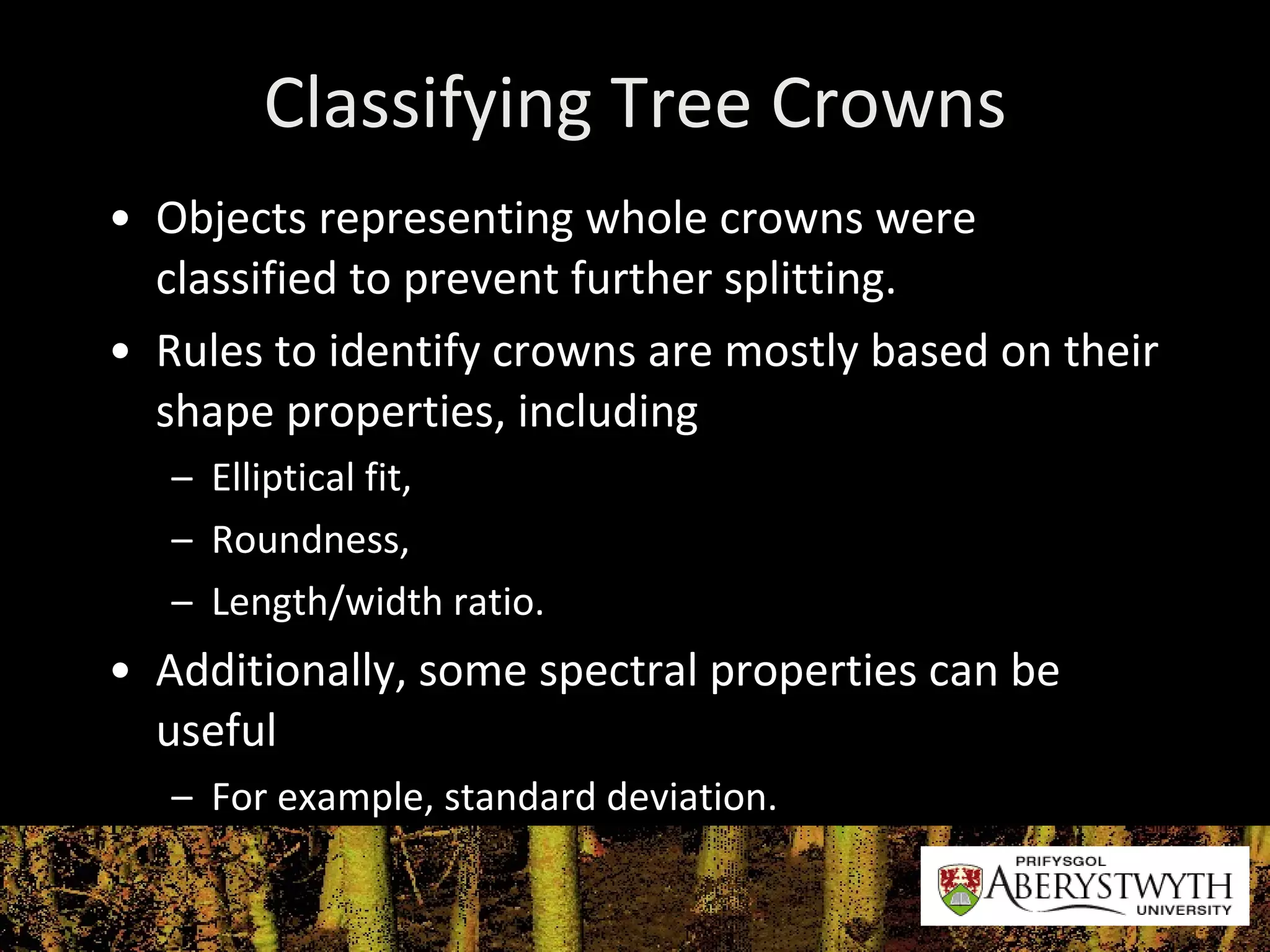 Classifying Tree Crowns

• Objects representing whole crowns were classified to prevent further splitting.

• Rules to identify crowns are mostly based on their shape properties, including

– Elliptical fit,

– Roundness,

– Length/width ratio.

• Additionally, some spectral properties can be useful

– For example, standard deviation.

PRIFYSGOL
ABERYSTWYTH
UNIVERSITY